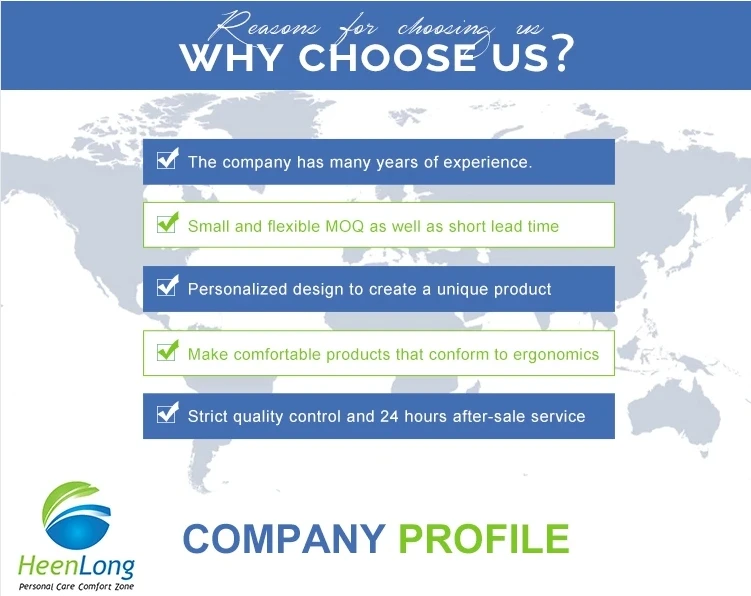 Reasons for choosing us
WHY CHOOSE US?

The company has many years of experience.

Small and flexible MOQ as well as short lead time

Personalized design to create a unique product

Make comfortable products that conform to ergonomics

Strict quality control and 24 hours after-sale service

HeenLong
Personal Care Comfort Zone

COMPANY PROFILE